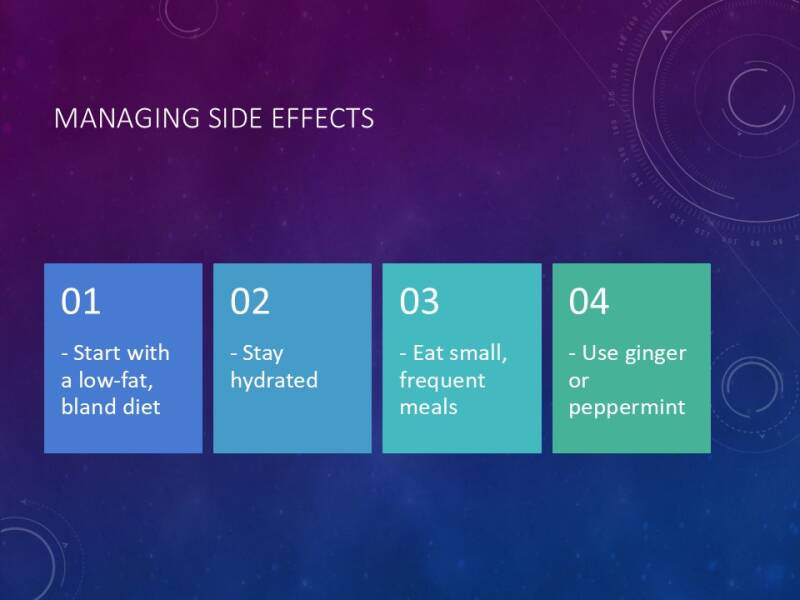 MANAGING SIDE EFFECTS

01

- Start with a low-fat, bland diet

02

- Stay hydrated

03

- Eat small, frequent meals

04

- Use ginger or peppermint